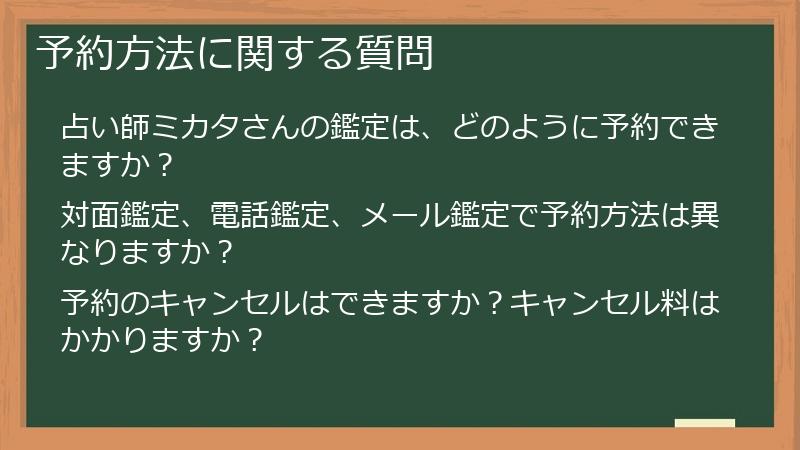 予約方法に関する質問

占い師ミカタさんの鑑定は、どのように予約できますか？

対面鑑定、電話鑑定、メール鑑定で予約方法は異なりますか？

予約のキャンセルはできますか？キャンセル料はかかりますか？